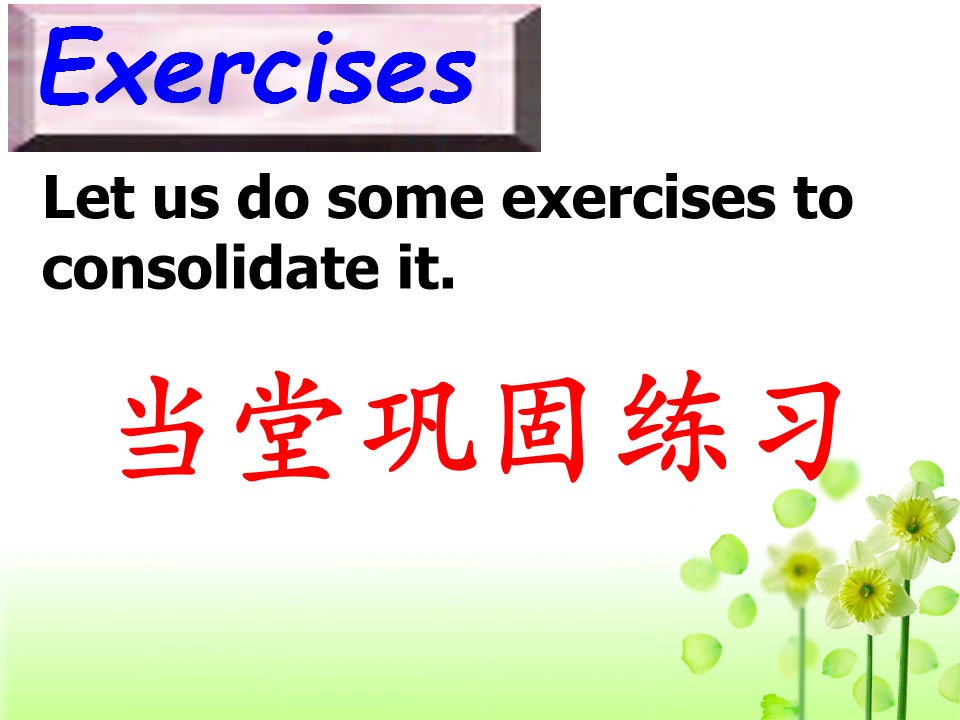 Exercises

Let us do some exercises to consolidate it.

当堂巩固练习